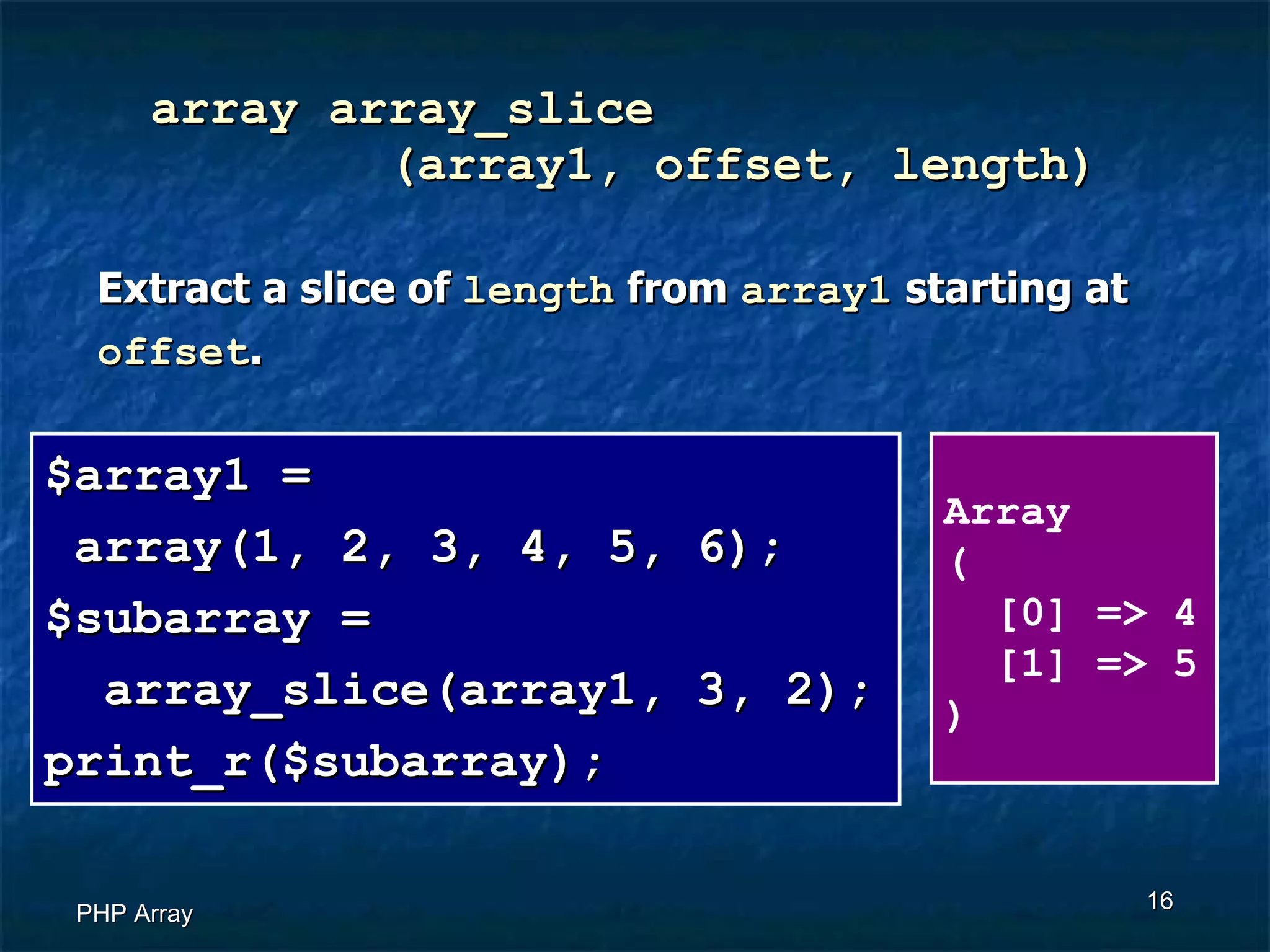 array array_slice
(array1, offset, length)

Extract a slice of length from array1 starting at offset.

$array1 =
array(1, 2, 3, 4, 5, 6);
$subarray =
array_slice(array1, 3, 2);
print_r($subarray);

Array
(
[0] => 4
[1] => 5
)

PHP Array

16